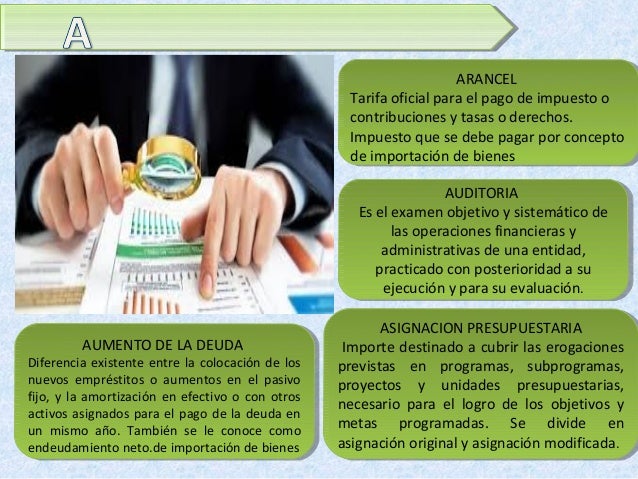 A

ARANCEL
Tarifa oficial para el pago de impuesto o contribuciones y tasas o derechos. Impuesto que se debe pagar por concepto de importación de bienes

AUDITORIA
Es el examen objetivo y sistemático de las operaciones financieras y administrativas de una entidad, practicado con posterioridad a su ejecución y para su evaluación.

AUMENTO DE LA DEUDA
Diferencia existente entre la colocación de los nuevos empréstitos o aumentos en el pasivo fijo, y la amortización en efectivo o con otros activos asignados para el pago de la deuda en un mismo año. También se le conoce como endeudamiento neto.de importación de bienes

ASIGNACION PRESUPUESTARIA
Importe destinado a cubrir las erogaciones previstas en programas, subprogramas, proyectos y unidades presupuestarias, necesario para el logro de los objetivos y metas programadas. Se divide en asignación original y asignación modificada.